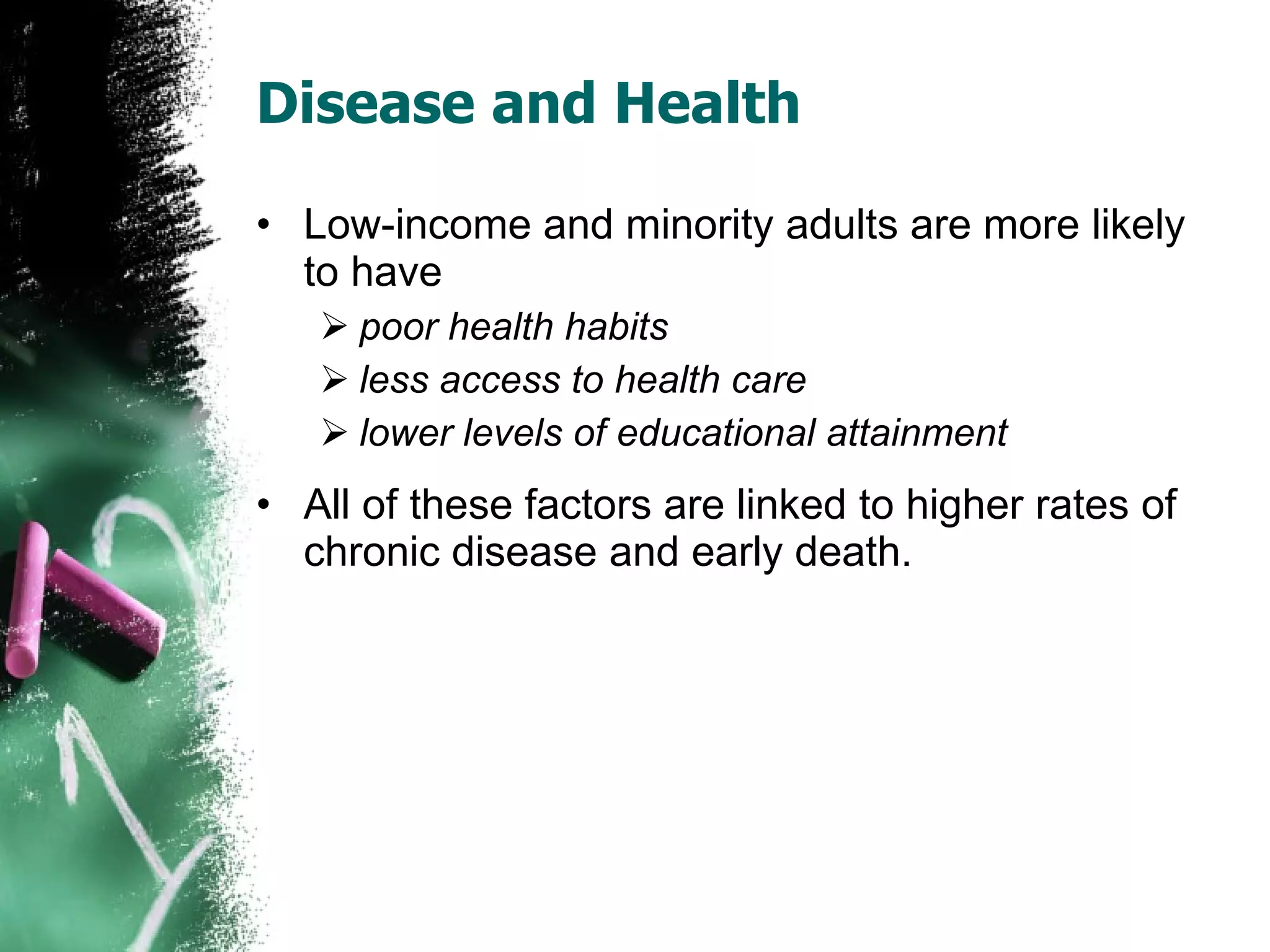 Disease and Health

• Low-income and minority adults are more likely to have
  ➢ poor health habits
  ➢ less access to health care
  ➢ lower levels of educational attainment

• All of these factors are linked to higher rates of chronic disease and early death.